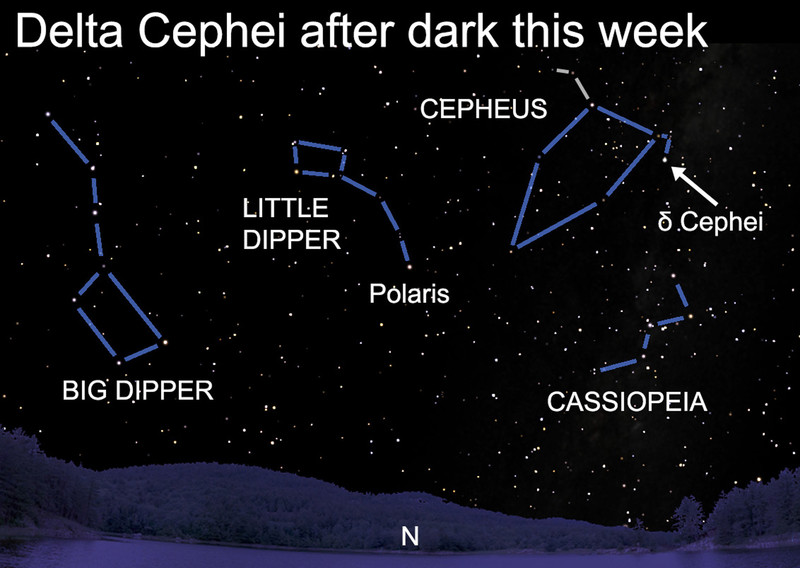 Delta Cephei after dark this week

CEPHEUS

LITTLE DIPPER

δ Cephei

Polaris

BIG DIPPER

CASSIOPEIA

N